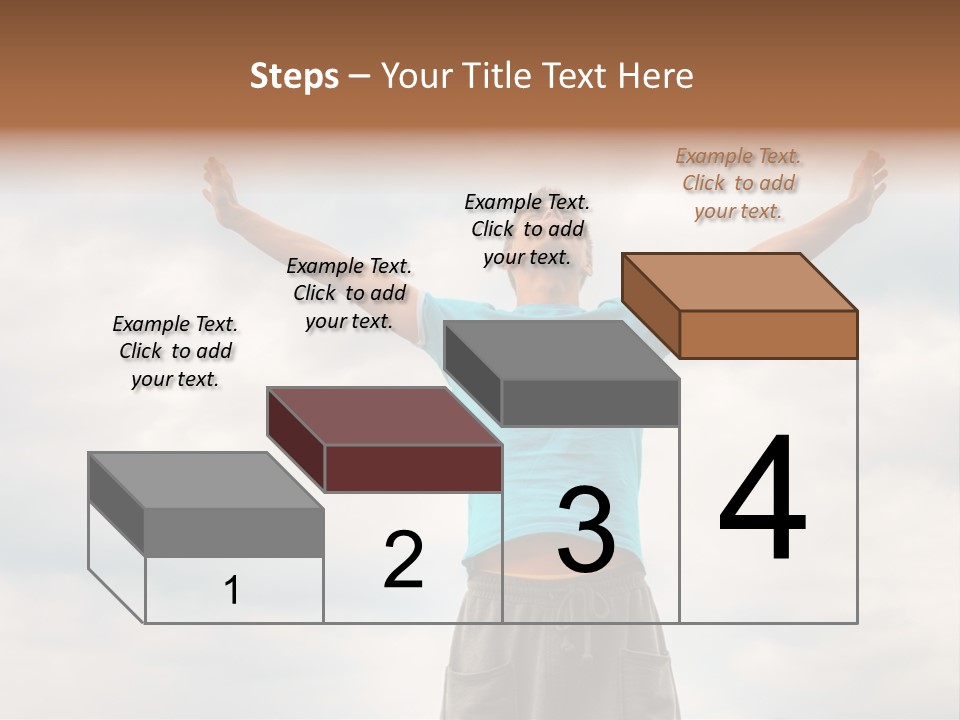 Steps – Your Title Text Here

Example Text. Click to add your text.

Example Text. Click to add your text.

Example Text. Click to add your text.

Example Text. Click to add your text.

1

2

3

4